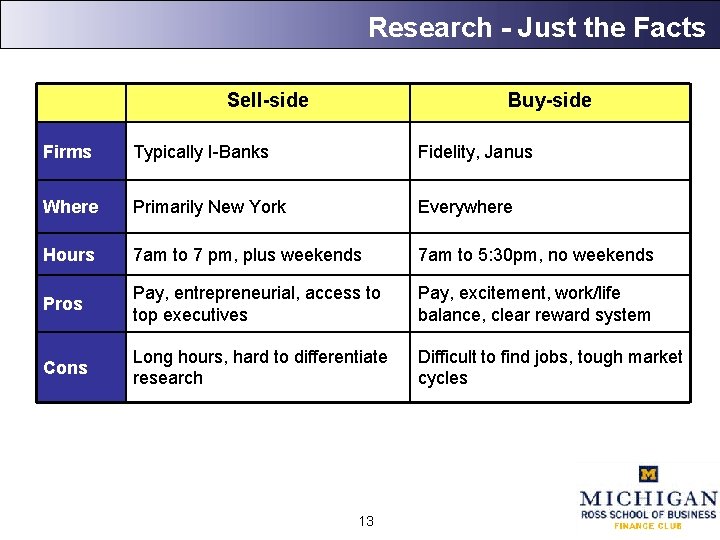 Research - Just the Facts

| | Sell-side | Buy-side |
|---|---|---|
| Firms | Typically I-Banks | Fidelity, Janus |
| Where | Primarily New York | Everywhere |
| Hours | 7am to 7 pm, plus weekends | 7am to 5:30pm, no weekends |
| Pros | Pay, entrepreneurial, access to top executives | Pay, excitement, work/life balance, clear reward system |
| Cons | Long hours, hard to differentiate research | Difficult to find jobs, tough market cycles |

13

M
MICHIGAN
ROSS SCHOOL OF BUSINESS
FINANCE CLUB